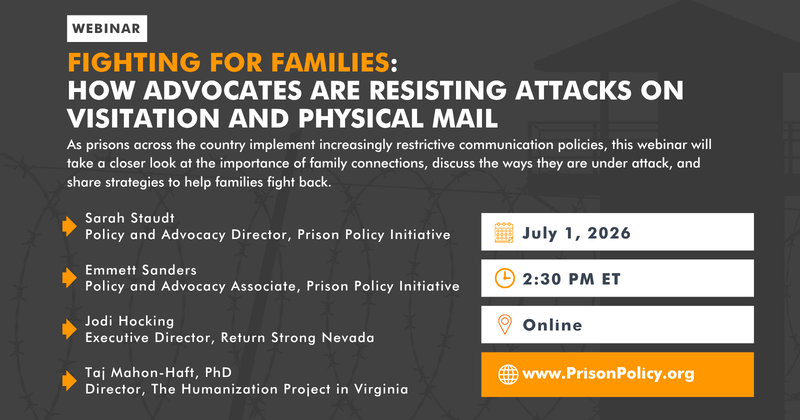 WEBINAR

FIGHTING FOR FAMILIES: HOW ADVOCATES ARE RESISTING ATTACKS ON VISITATION AND PHYSICAL MAIL

As prisons across the country implement increasingly restrictive communication policies, this webinar will take a closer look at the importance of family connections, discuss the ways they are under attack, and share strategies to help families fight back.

Sarah Staudt
Policy and Advocacy Director, Prison Policy Initiative

Emmett Sanders
Policy and Advocacy Associate, Prison Policy Initiative

Jodi Hocking
Executive Director, Return Strong Nevada

Taj Mahon-Haft, PhD
Director, The Humanization Project in Virginia

July 1, 2026

2:30 PM ET

Online

www.PrisonPolicy.org